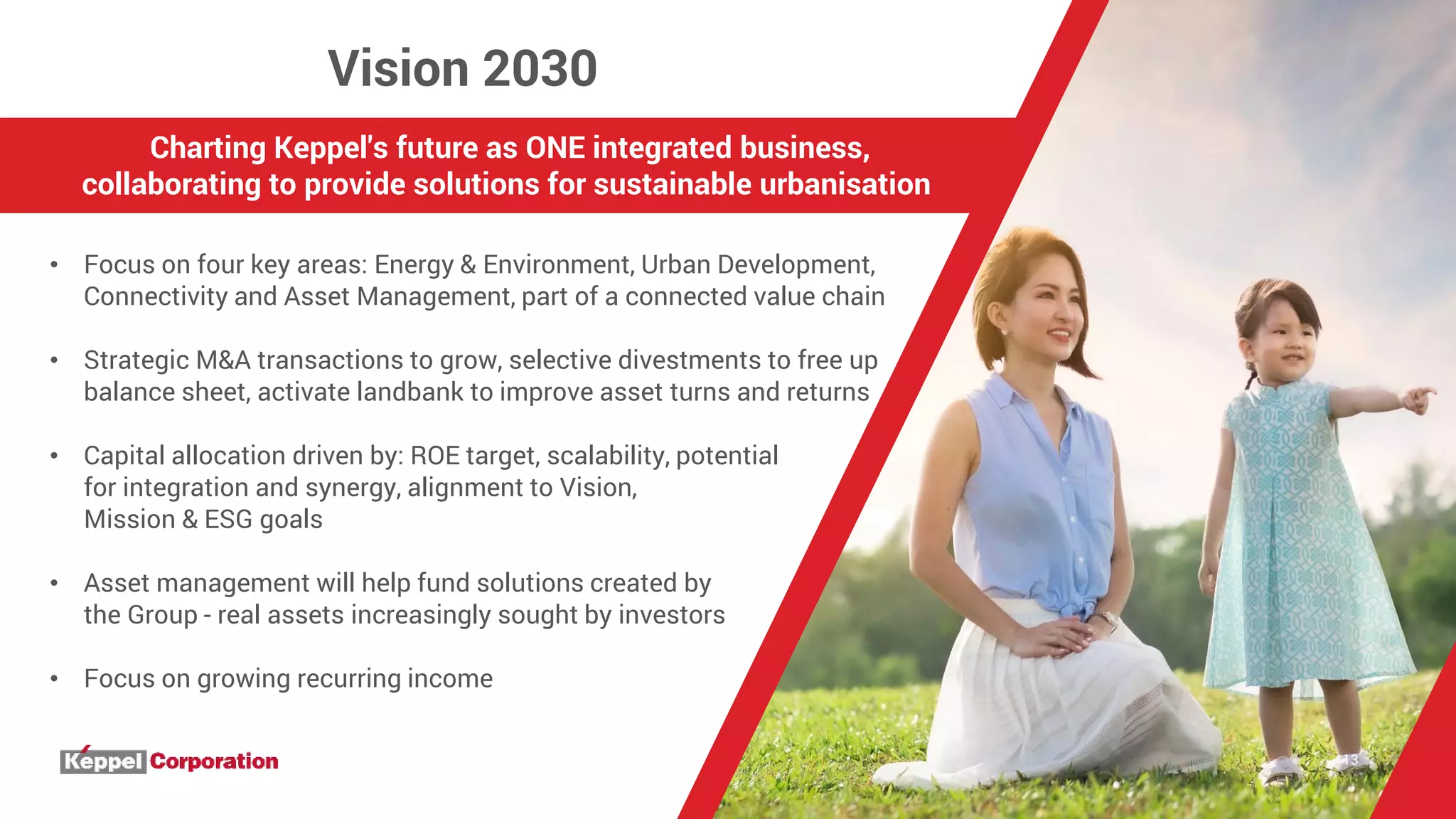 Vision 2030

Charting Keppel's future as ONE integrated business, collaborating to provide solutions for sustainable urbanisation

• Focus on four key areas: Energy & Environment, Urban Development, Connectivity and Asset Management, part of a connected value chain

• Strategic M&A transactions to grow, selective divestments to free up balance sheet, activate landbank to improve asset turns and returns

• Capital allocation driven by: ROE target, scalability, potential for integration and synergy, alignment to Vision, Mission & ESG goals

• Asset management will help fund solutions created by the Group - real assets increasingly sought by investors

• Focus on growing recurring income

Keppel Corporation

13